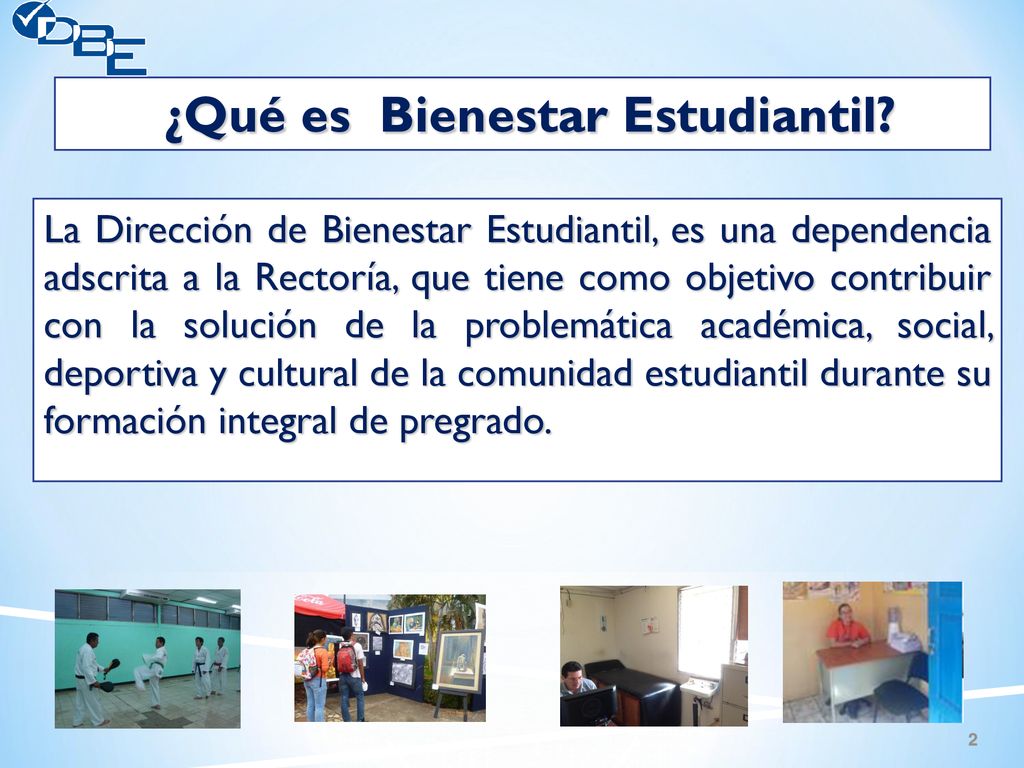 DBE

¿Qué es Bienestar Estudiantil?

La Dirección de Bienestar Estudiantil, es una dependencia adscrita a la Rectoría, que tiene como objetivo contribuir con la solución de la problemática académica, social, deportiva y cultural de la comunidad estudiantil durante su formación integral de pregrado.

2